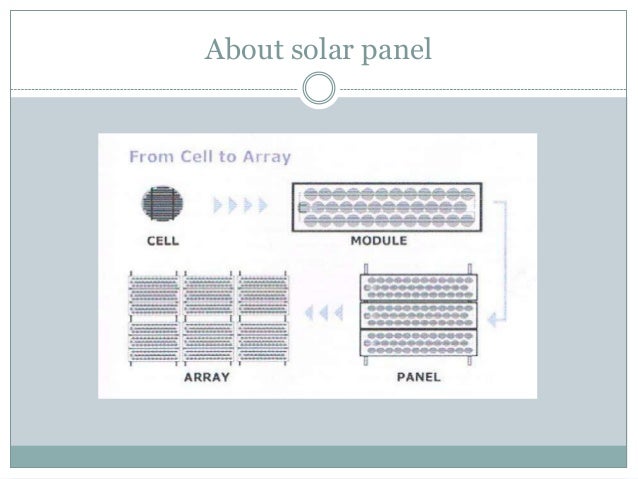 About solar panel

From Cell to Array

CELL

MODULE

ARRAY

PANEL